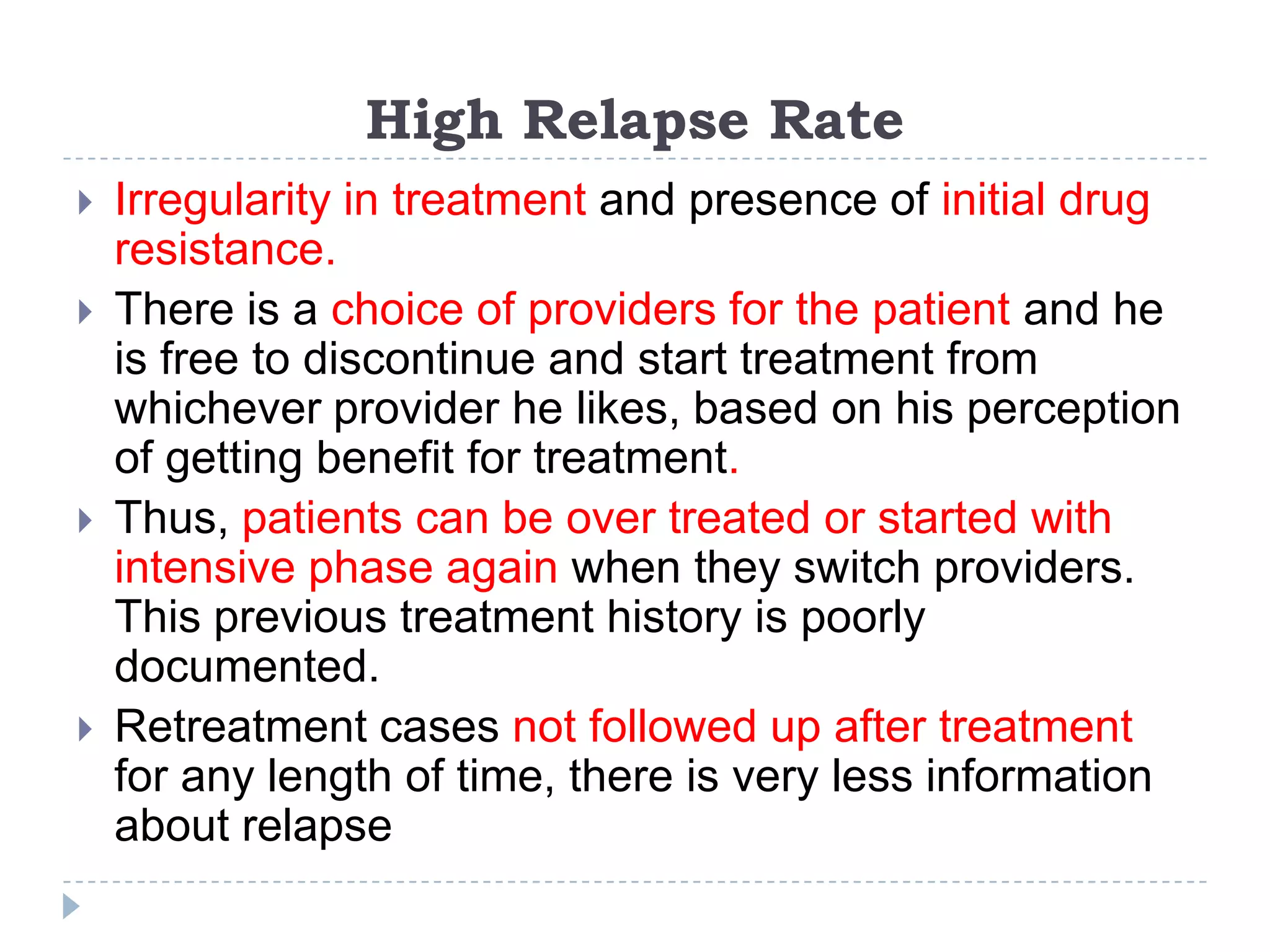 High Relapse Rate

Irregularity in treatment and presence of initial drug resistance.

There is a choice of providers for the patient and he is free to discontinue and start treatment from whichever provider he likes, based on his perception of getting benefit for treatment.

Thus, patients can be over treated or started with intensive phase again when they switch providers. This previous treatment history is poorly documented.

Retreatment cases not followed up after treatment for any length of time, there is very less information about relapse